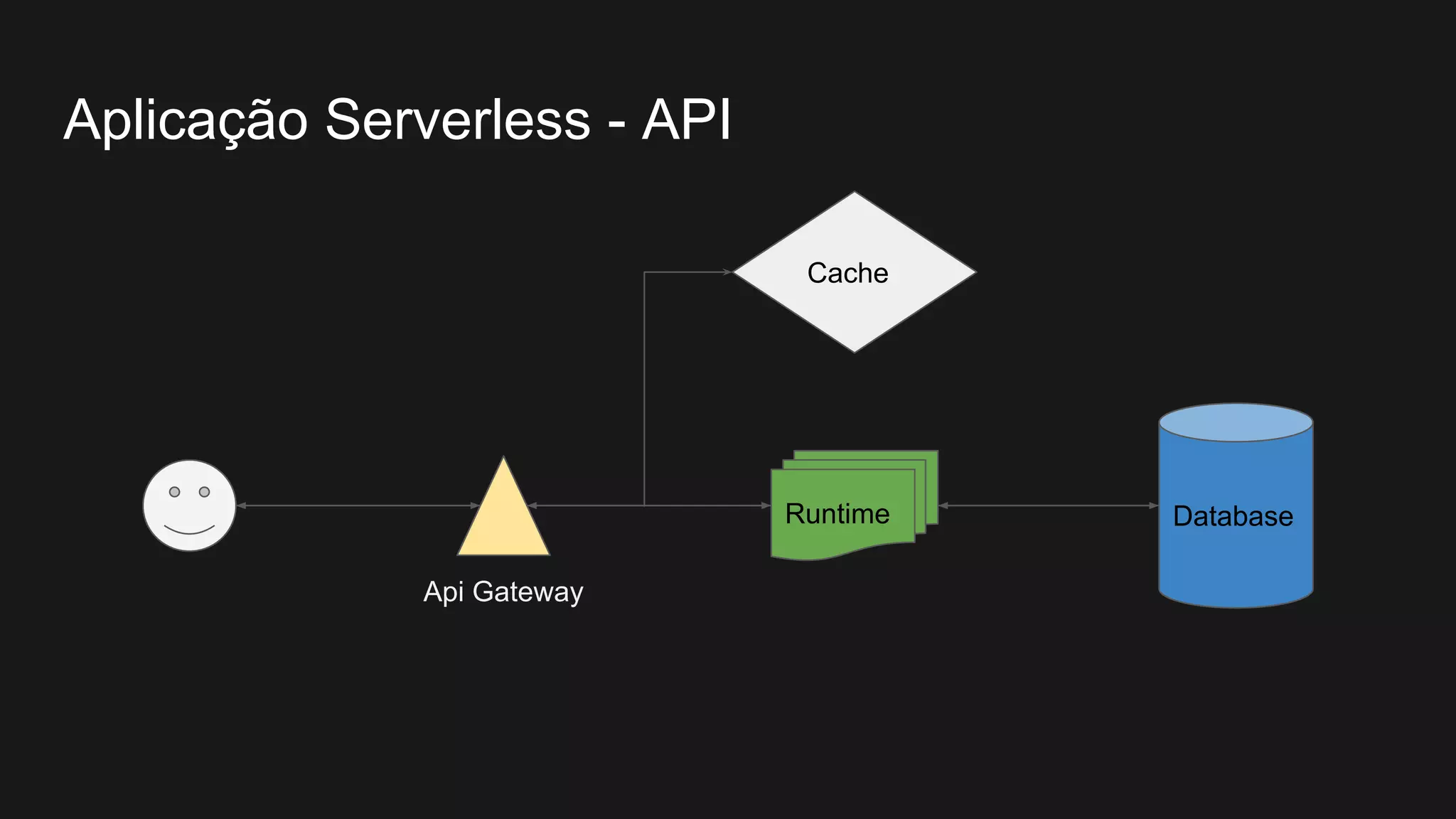 Aplicação Serverless - API

Cache

Api Gateway

Runtime

Database